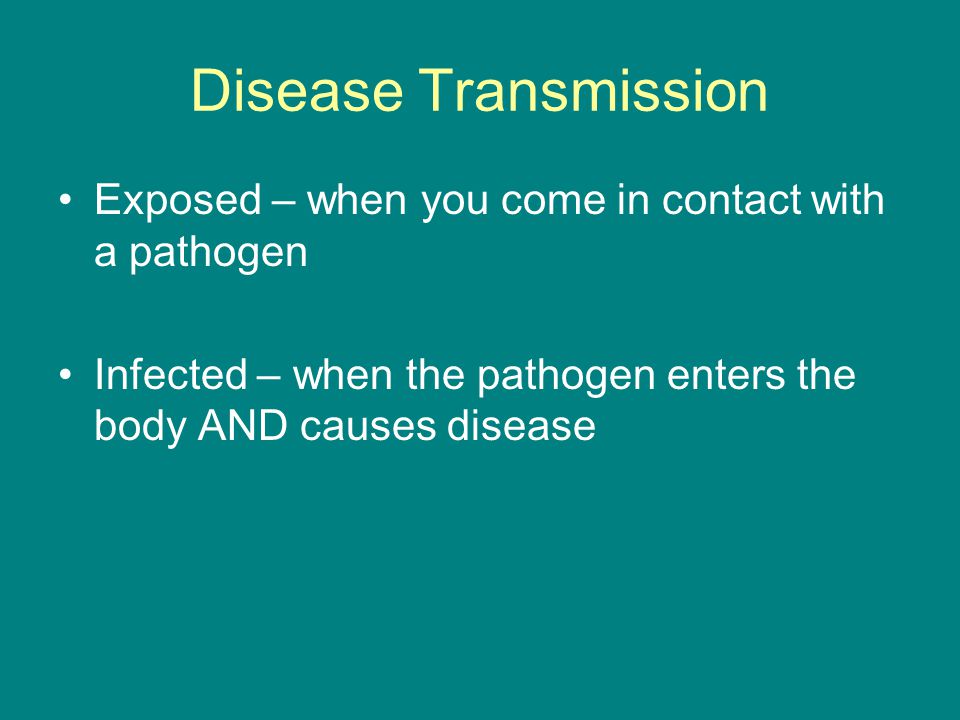 Disease Transmission

• Exposed – when you come in contact with a pathogen

• Infected – when the pathogen enters the body AND causes disease